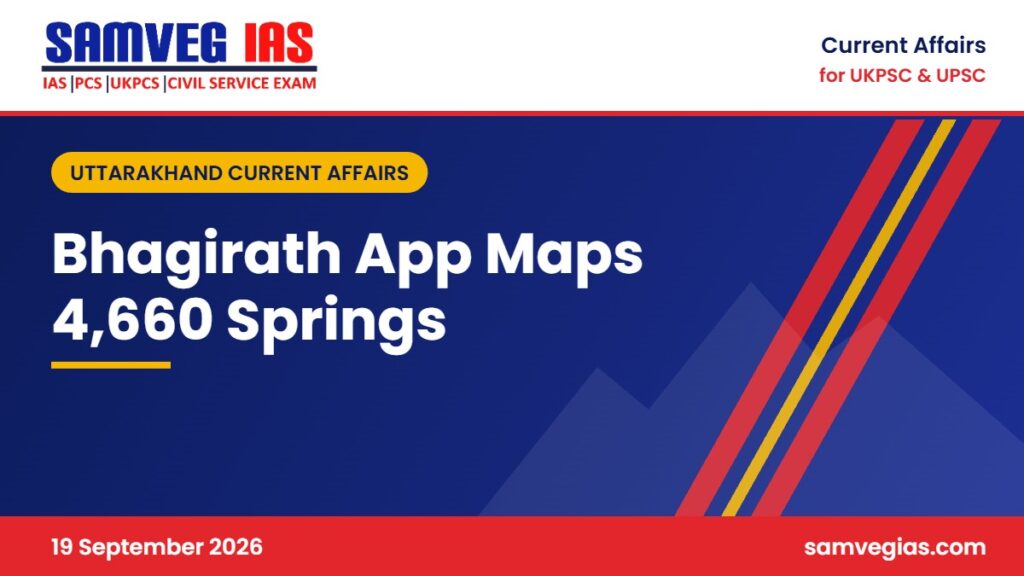 SAMVEG IAS
IAS |PCS |UKPCS |CIVIL SERVICE EXAM

Current Affairs
for UKPSC & UPSC

UTTARAKHAND CURRENT AFFAIRS

Bhagirath App Maps 4,660 Springs

19 September 2026

samvegias.com